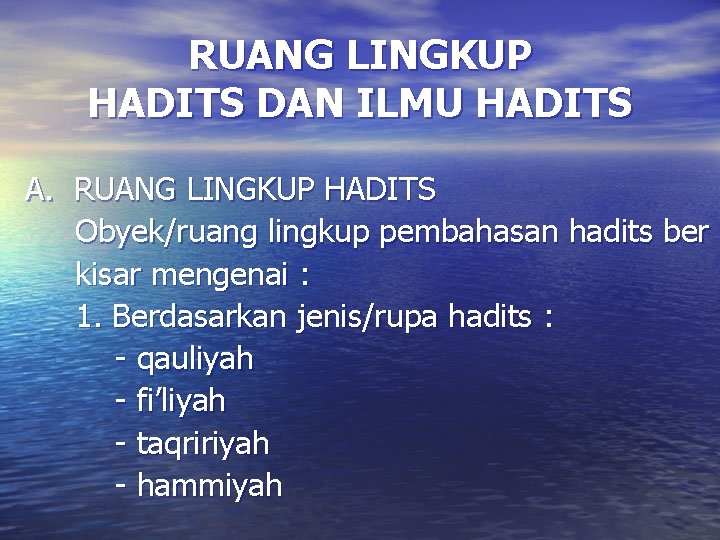 RUANG LINGKUP
HADITS DAN ILMU HADITS

A. RUANG LINGKUP HADITS

Obyek/ruang lingkup pembahasan hadits ber kisar mengenai :

1. Berdasarkan jenis/rupa hadits :
- qauliyah
- fi'liyah
- taqririyah
- hammiyah